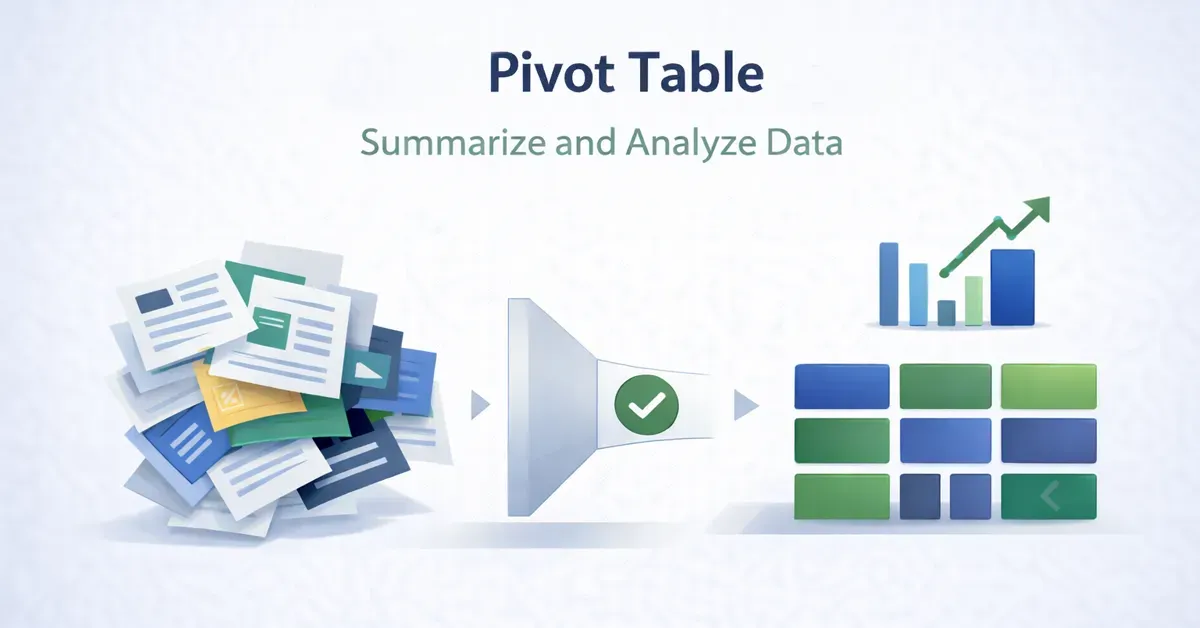 Pivot Table

Summarize and Analyze Data